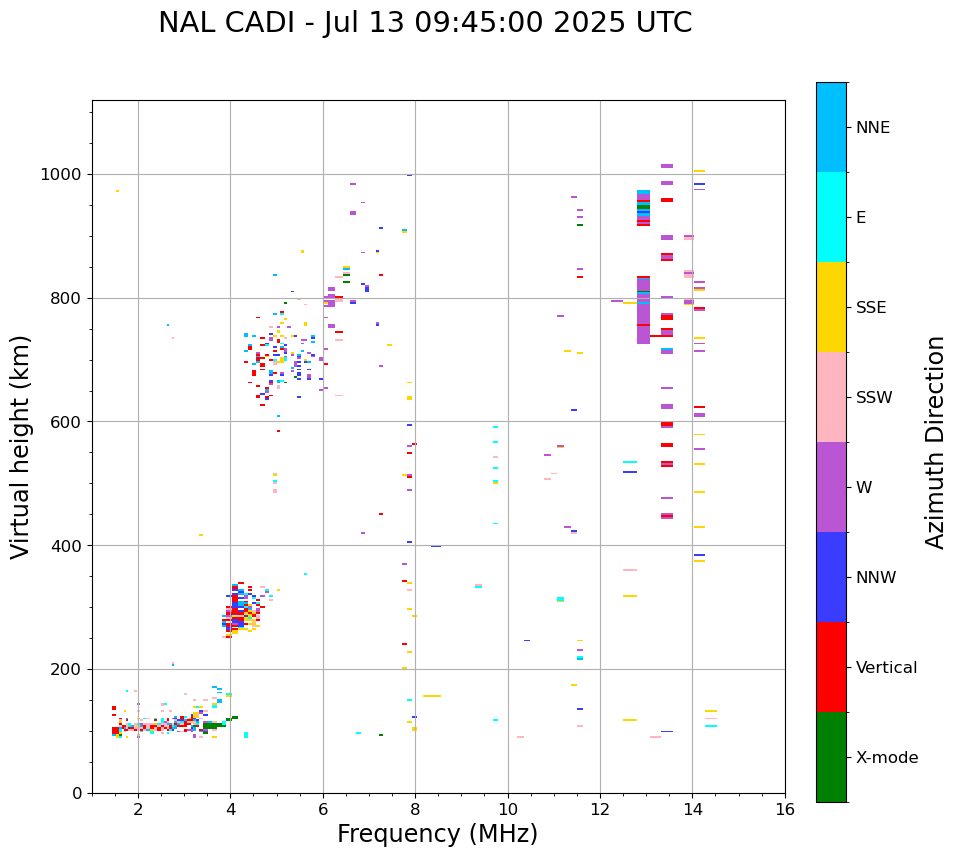 NAL CADI - Jul 13 09:45:00 2025 UTC

Virtual height (km)

1000
800
600
400
200
0

2
4
6
8
10
12
14
16

Frequency (MHz)

NNE
E
SSE
SSW
W
NNW
Vertical
X-mode

Azimuth Direction